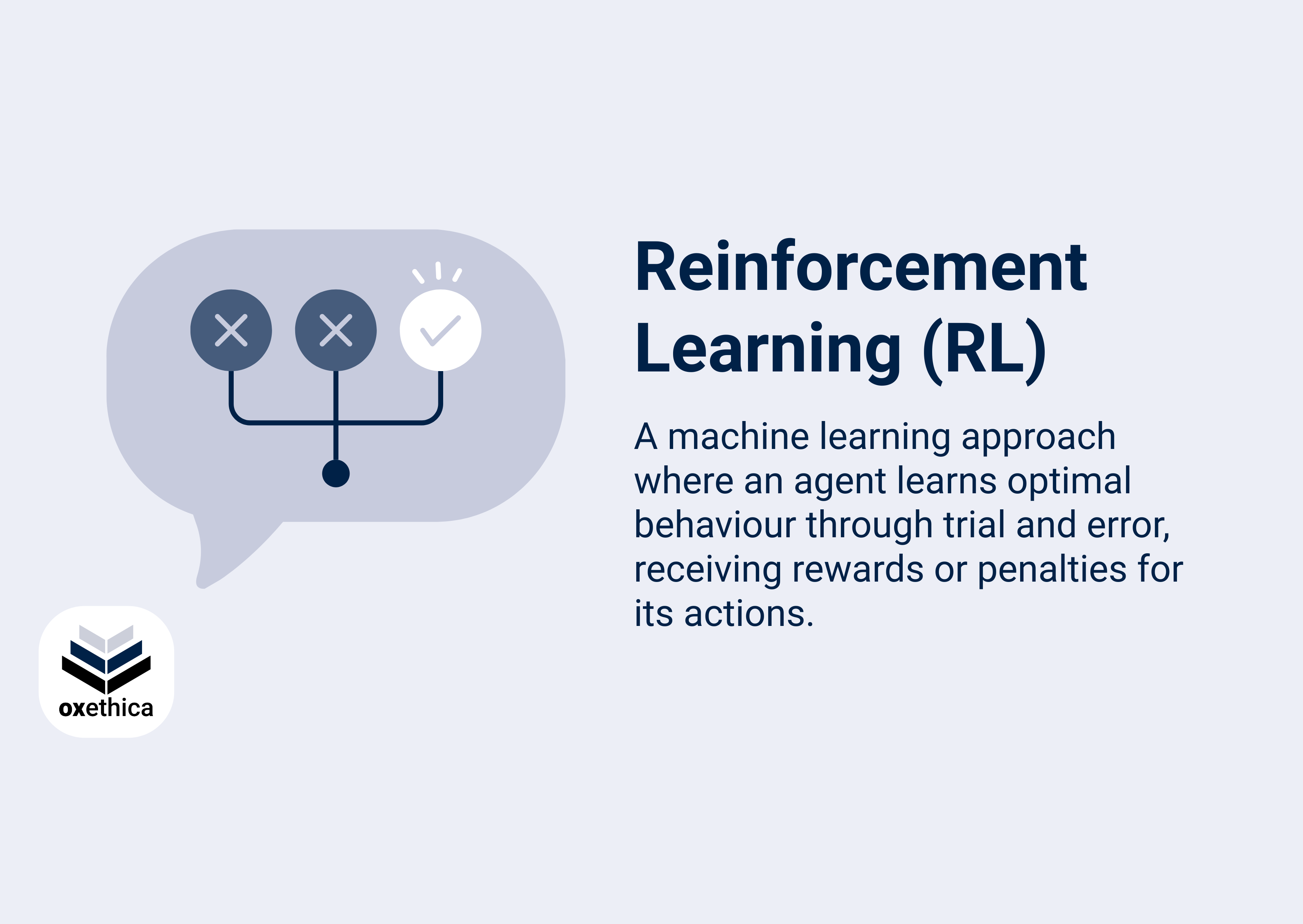 Reinforcement Learning (RL)

A machine learning approach where an agent learns optimal behaviour through trial and error, receiving rewards or penalties for its actions.

oxethica